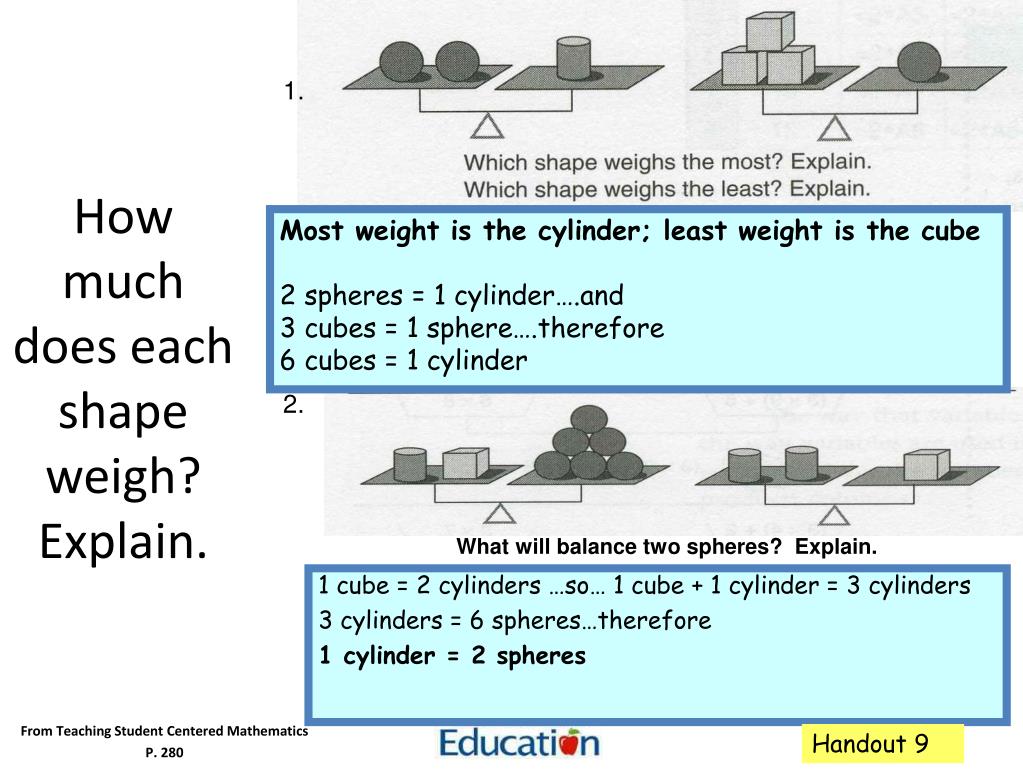 How much does each shape weigh? Explain.

1.

Which shape weighs the most? Explain.
Which shape weighs the least? Explain.

Most weight is the cylinder; least weight is the cube

2 spheres = 1 cylinder….and
3 cubes = 1 sphere….therefore
6 cubes = 1 cylinder

2.

What will balance two spheres? Explain.

1 cube = 2 cylinders …so… 1 cube + 1 cylinder = 3 cylinders
3 cylinders = 6 spheres…therefore
1 cylinder = 2 spheres

From Teaching Student Centered Mathematics
P. 280

Education

Handout 9